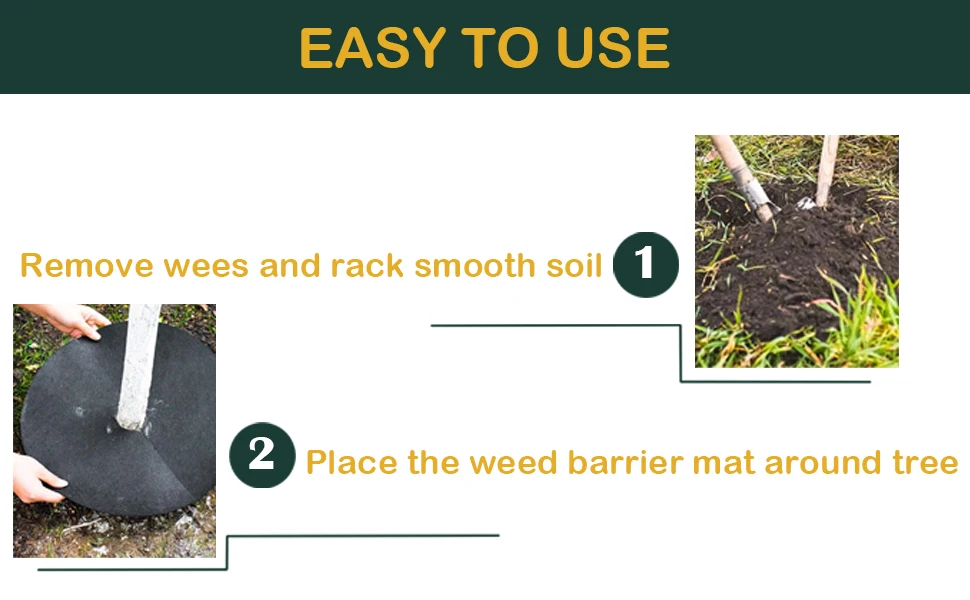 EASY TO USE

Remove wees and rack smooth soil 1

2 Place the weed barrier mat around tree